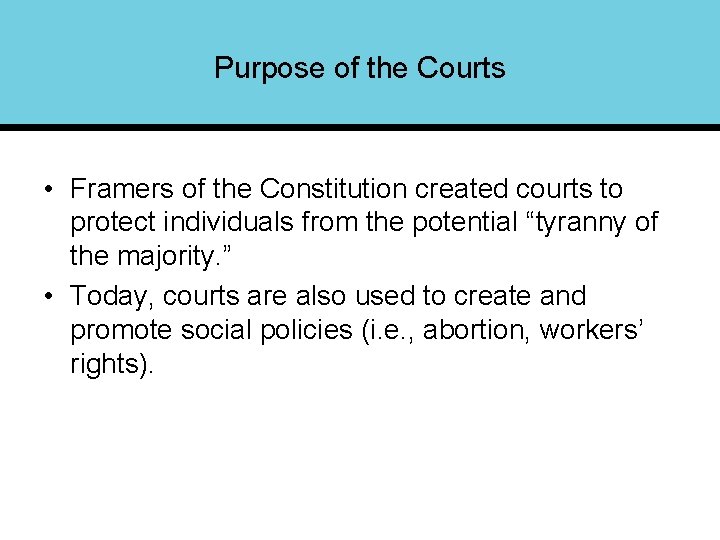 Purpose of the Courts

• Framers of the Constitution created courts to protect individuals from the potential “tyranny of the majority.”
• Today, courts are also used to create and promote social policies (i.e., abortion, workers’ rights).